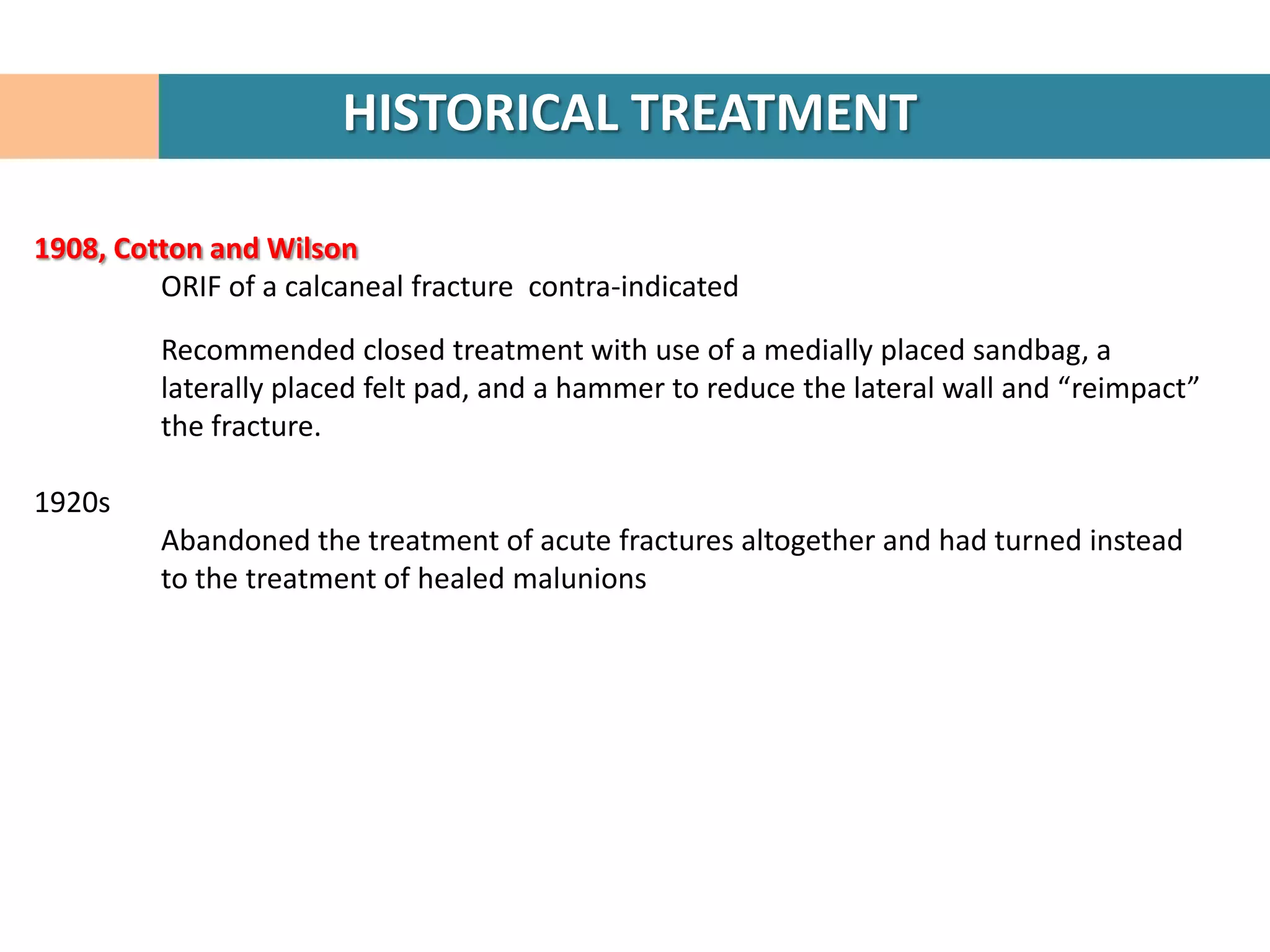 HISTORICAL TREATMENT

1908, Cotton and Wilson

ORIF of a calcaneal fracture contra-indicated

Recommended closed treatment with use of a medially placed sandbag, a laterally placed felt pad, and a hammer to reduce the lateral wall and “reimpact” the fracture.

1920s

Abandoned the treatment of acute fractures altogether and had turned instead to the treatment of healed malunions